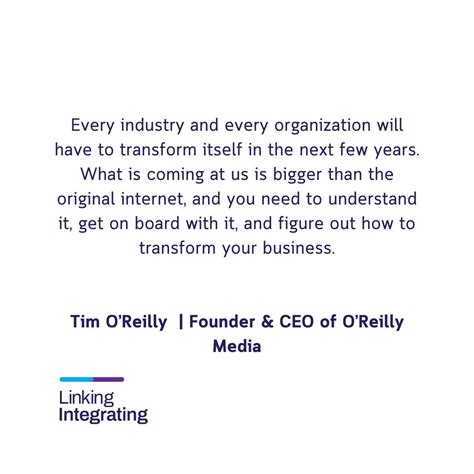 Every industry and every organization will have to transform itself in the next few years. What is coming at us is bigger than the original internet, and you need to understand it, get on board with it, and figure out how to transform your business.

Tim O'Reilly | Founder & CEO of O'Reilly Media

Linking
Integrating